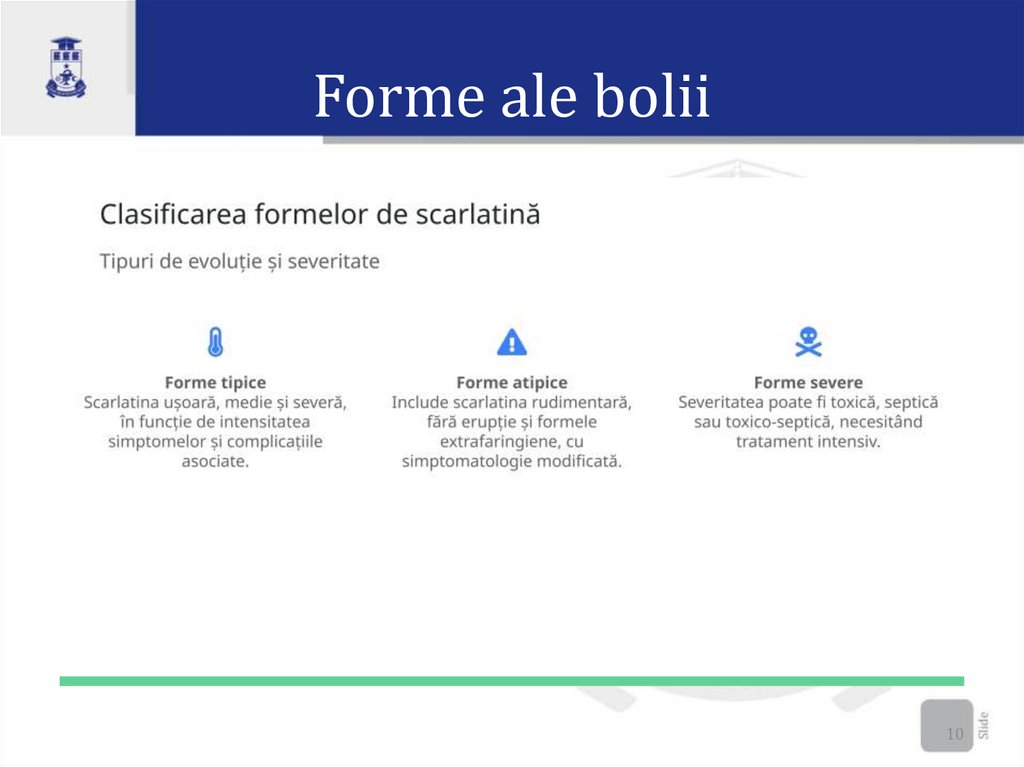 Forme ale bolii

Clasificarea formelor de scarlatină

Tipuri de evoluție și severitate

Forme tipice
Scarlatina ușoară, medie și severă, în funcție de intensitatea simptomelor și complicațiile asociate.

Forme atipice
Include scarlatina rudimentară, fără erupție și formele extrafaringiene, cu simptomatologie modificată.

Forme severe
Severitatea poate fi toxică, septică sau toxico-septică, necesitând tratament intensiv.

10
Slide